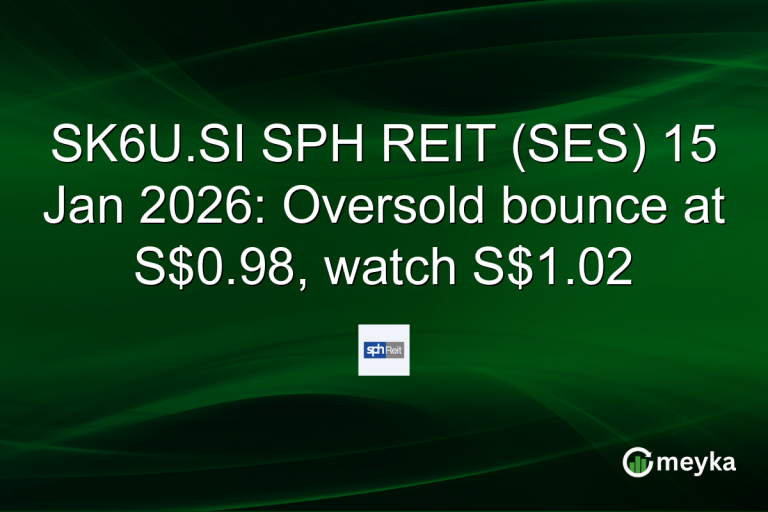 SK6U.SI SPH REIT (SES) 15 Jan 2026: Oversold bounce at S$0.98, watch S$1.02

sph Reit

meyka